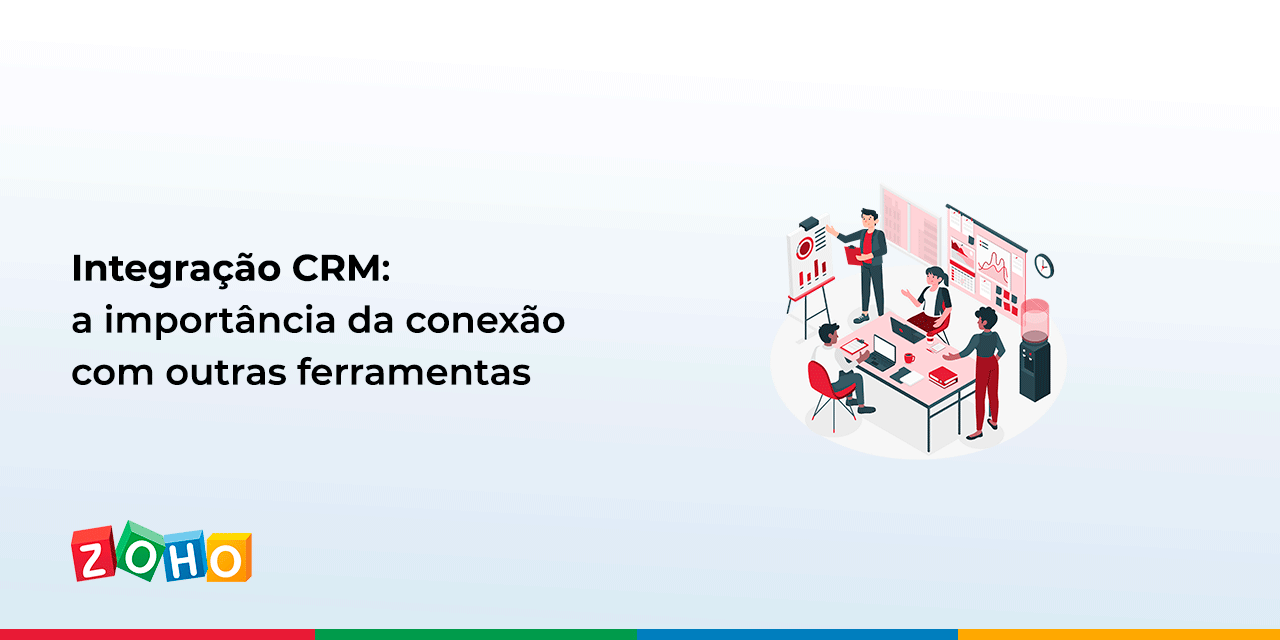 Integração CRM:
a importância da conexão com outras ferramentas

ZOHO